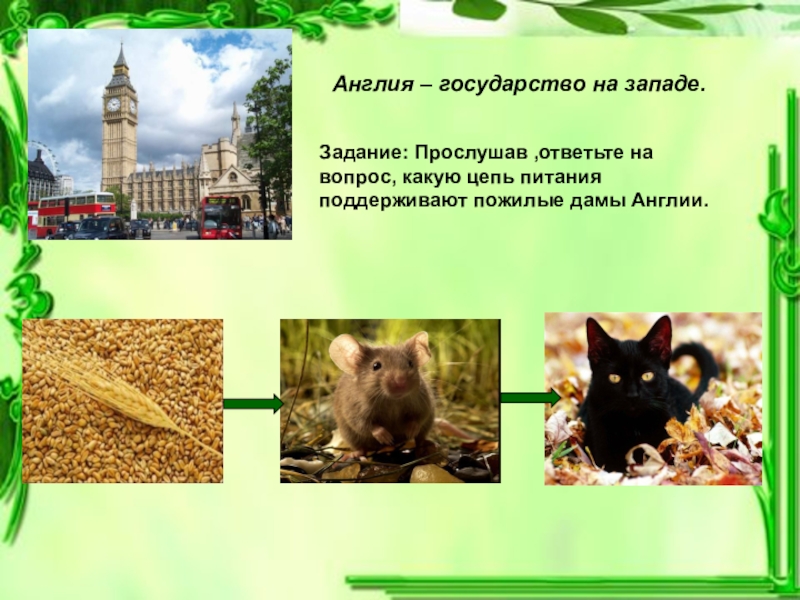 Англия – государство на западе.

Задание: Прослушав ,ответьте на вопрос, какую цепь питания поддерживают пожилые дамы Англии.